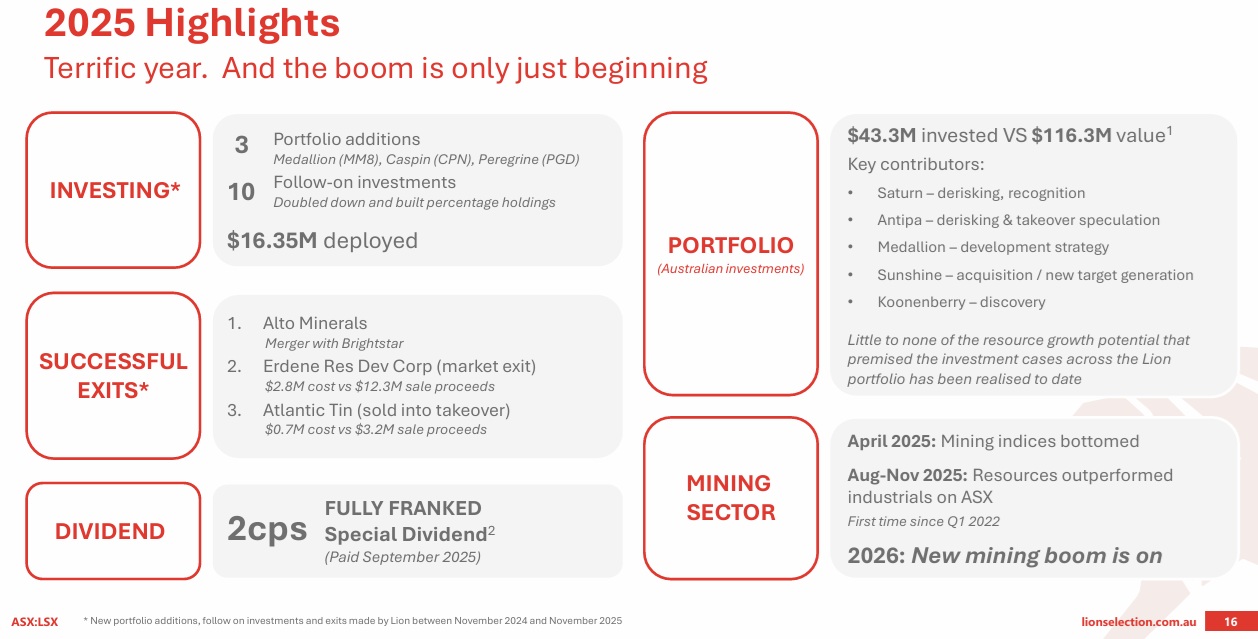 2025 Highlights
Terrific year. And the boom is only just beginning

INVESTING*

3 Portfolio additions
Medallion (MM8), Caspin (CPN), Peregrine (PGD)

10 Follow-on investments
Doubled down and built percentage holdings

$16.35M deployed

SUCCESSFUL EXITS*

1. Alto Minerals
Merger with Brightstar
2. Erdene Res Dev Corp (market exit)
$2.8M cost vs $12.3M sale proceeds
3. Atlantic Tin (sold into takeover)
$0.7M cost vs $3.2M sale proceeds

DIVIDEND

2cps FULLY FRANKED Special Dividend$^2$
(Paid September 2025)

PORTFOLIO
(Australian investments)

$43.3M invested VS $116.3M value$^1$
Key contributors:
• Saturn – derisking, recognition
• Antipa – derisking & takeover speculation
• Medallion – development strategy
• Sunshine – acquisition / new target generation
• Koonenberry – discovery

Little to none of the resource growth potential that premised the investment cases across the Lion portfolio has been realised to date

MINING SECTOR

April 2025: Mining indices bottomed
Aug-Nov 2025: Resources outperformed industrials on ASX
First time since Q1 2022
2026: New mining boom is on

ASX:LSX * New portfolio additions, follow on investments and exits made by Lion between November 2024 and November 2025
lionselection.com.au 16